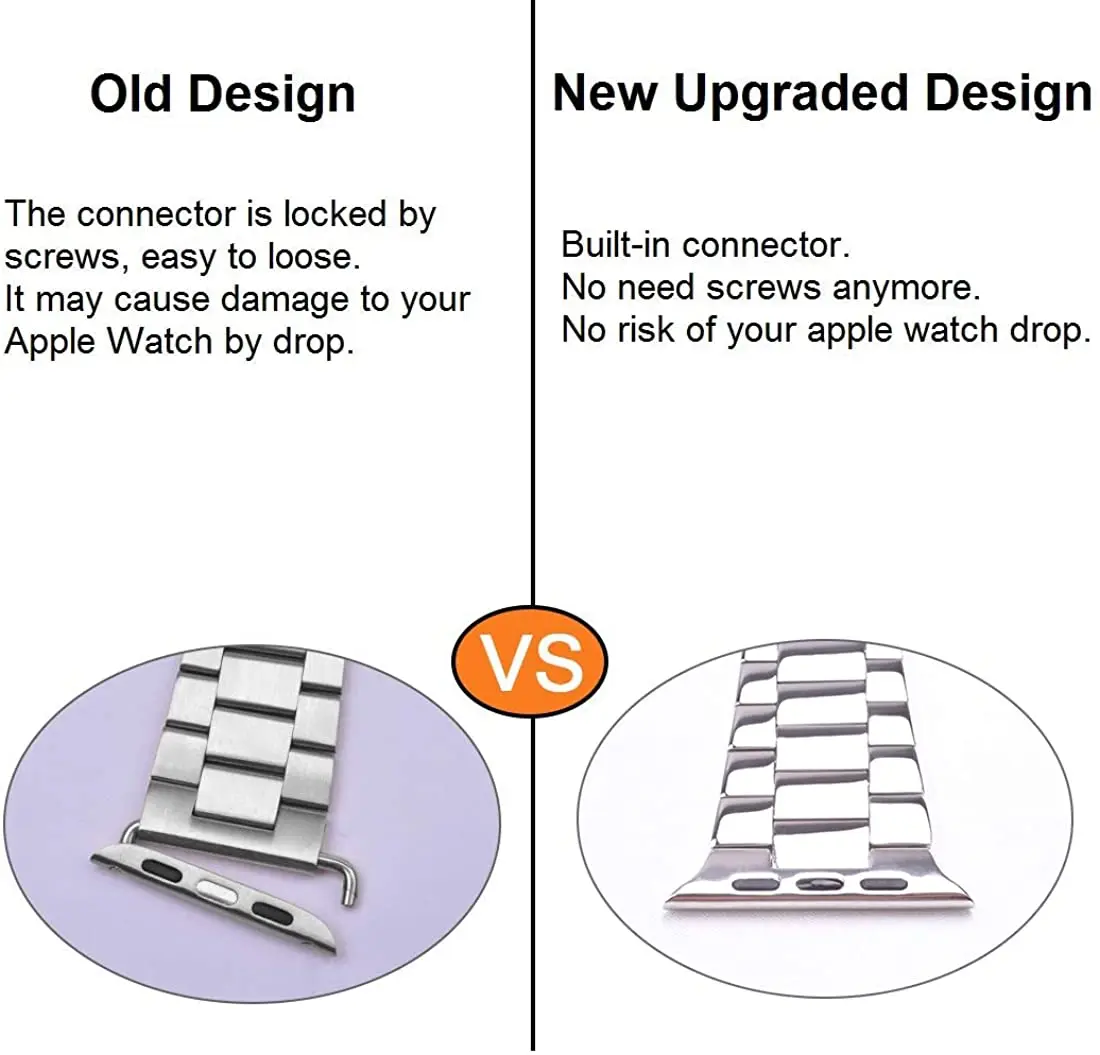 Old Design

The connector is locked by screws, easy to loose.
It may cause damage to your Apple Watch by drop.

New Upgraded Design

Built-in connector.
No need screws anymore.
No risk of your apple watch drop.

VS